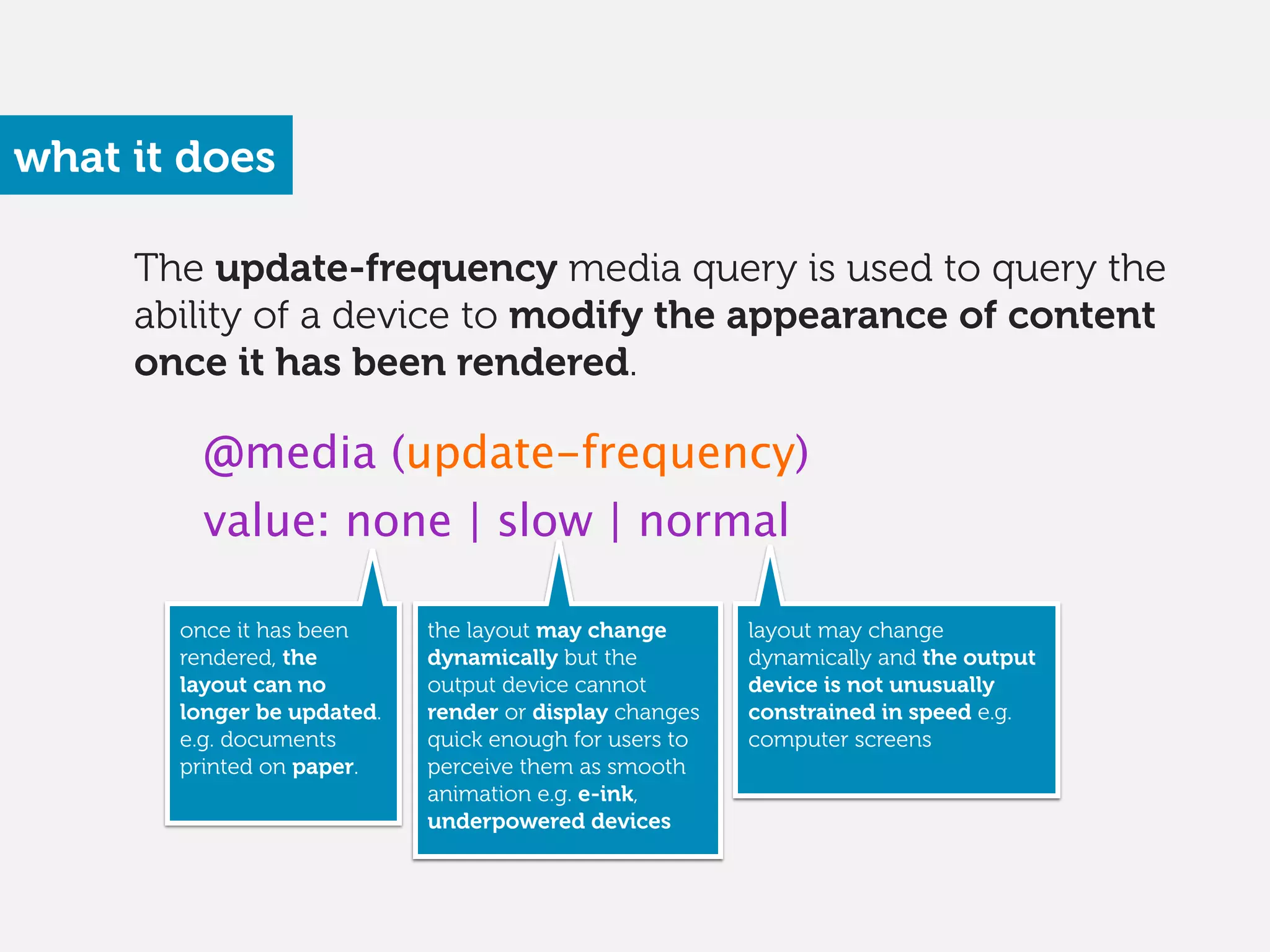 what it does

The update-frequency media query is used to query the ability of a device to modify the appearance of content once it has been rendered.

@media (update-frequency)

value: none | slow | normal

once it has been rendered, the layout can no longer be updated. e.g. documents printed on paper.

the layout may change dynamically but the output device cannot render or display changes quick enough for users to perceive them as smooth animation e.g. e-ink, underpowered devices

layout may change dynamically and the output device is not unusually constrained in speed e.g. computer screens